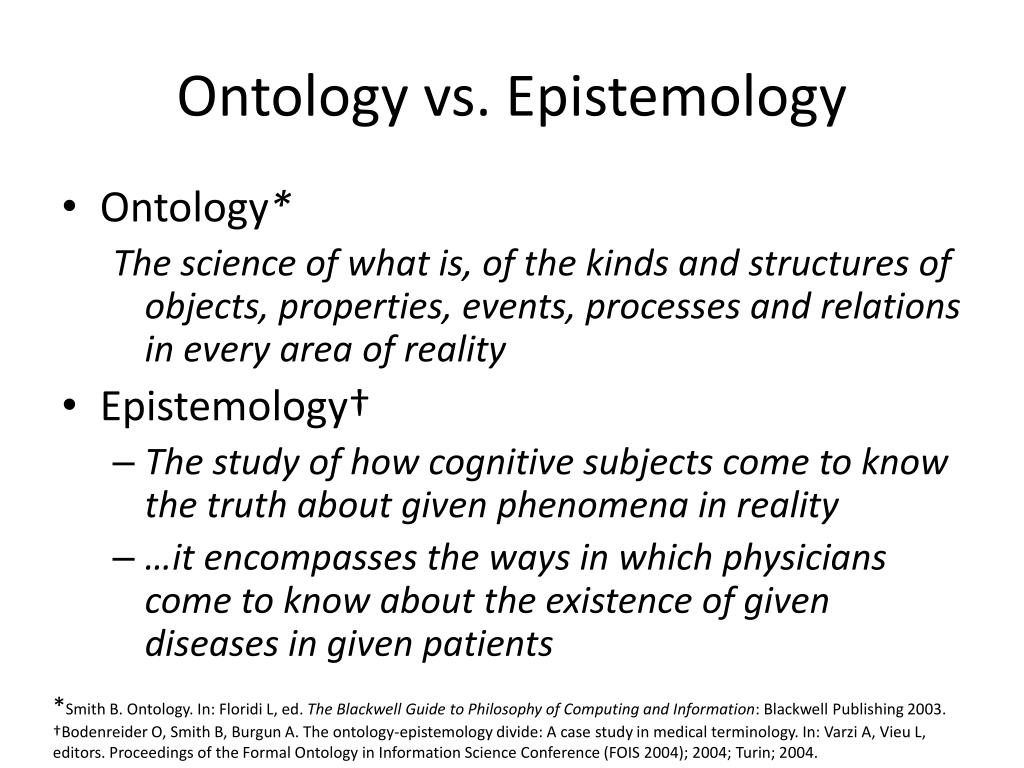 Ontology vs. Epistemology

• Ontology*

The science of what is, of the kinds and structures of objects, properties, events, processes and relations in every area of reality

• Epistemology†

– The study of how cognitive subjects come to know the truth about given phenomena in reality

– …it encompasses the ways in which physicians come to know about the existence of given diseases in given patients

*Smith B. Ontology. In: Floridi L, ed. The Blackwell Guide to Philosophy of Computing and Information: Blackwell Publishing 2003.
†Bodenreider O, Smith B, Burgun A. The ontology-epistemology divide: A case study in medical terminology. In: Varzi A, Vieu L, editors. Proceedings of the Formal Ontology in Information Science Conference (FOIS 2004); 2004; Turin; 2004.